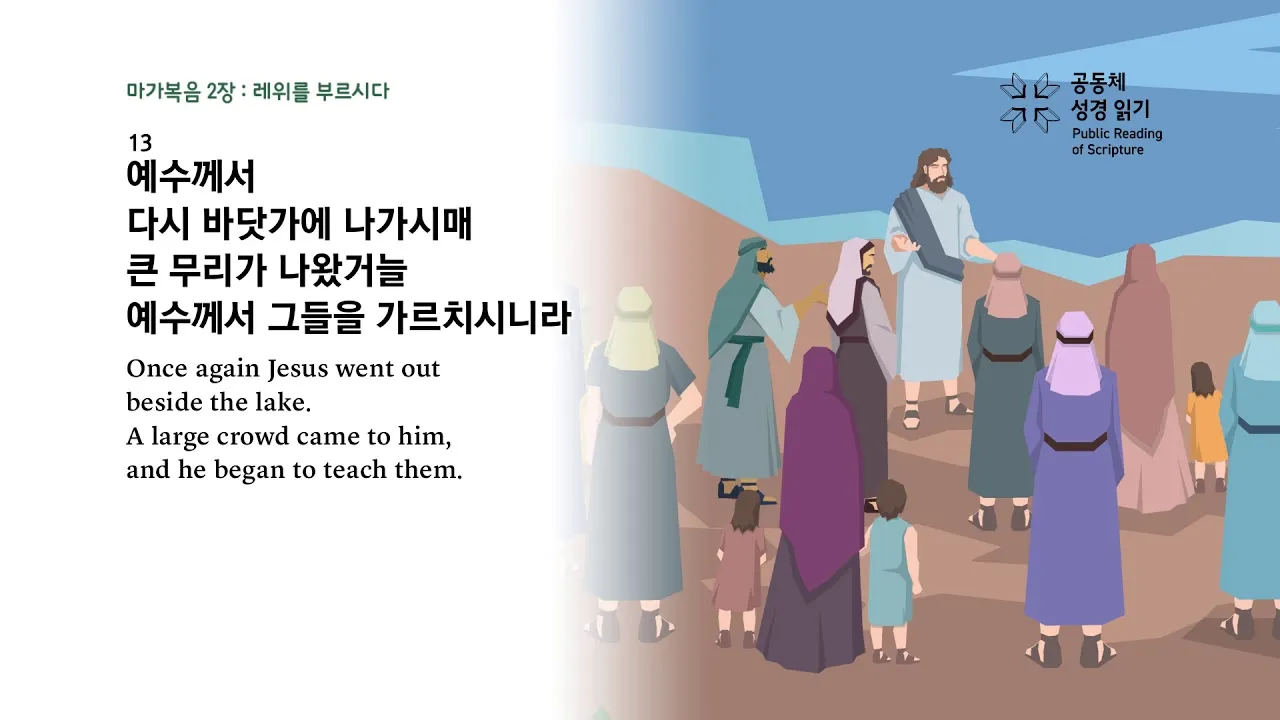 마가복음 2장 : 레위를 부르시다

13
예수께서
다시 바닷가에 나가시매
큰 무리가 나왔거늘
예수께서 그들을 가르치시니라

Once again Jesus went out beside the lake.
A large crowd came to him, and he began to teach them.

공동체
성경 읽기
Public Reading of Scripture